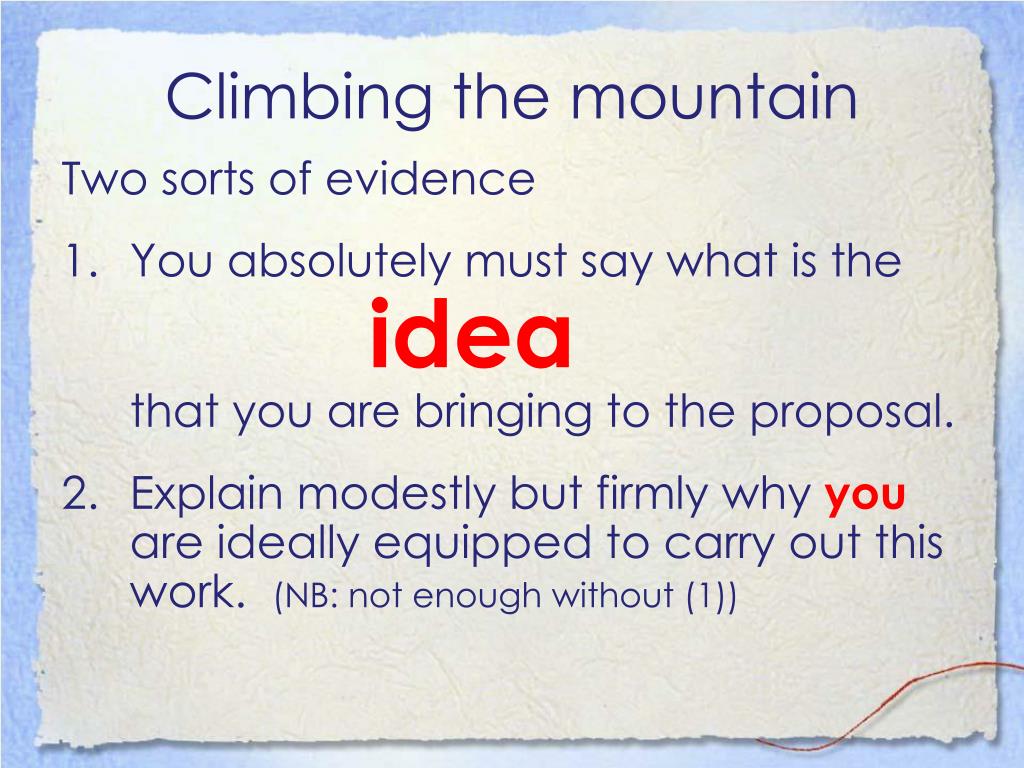 Climbing the mountain

Two sorts of evidence

1. You absolutely must say what is the idea that you are bringing to the proposal.

2. Explain modestly but firmly why you are ideally equipped to carry out this work. (NB: not enough without (1))